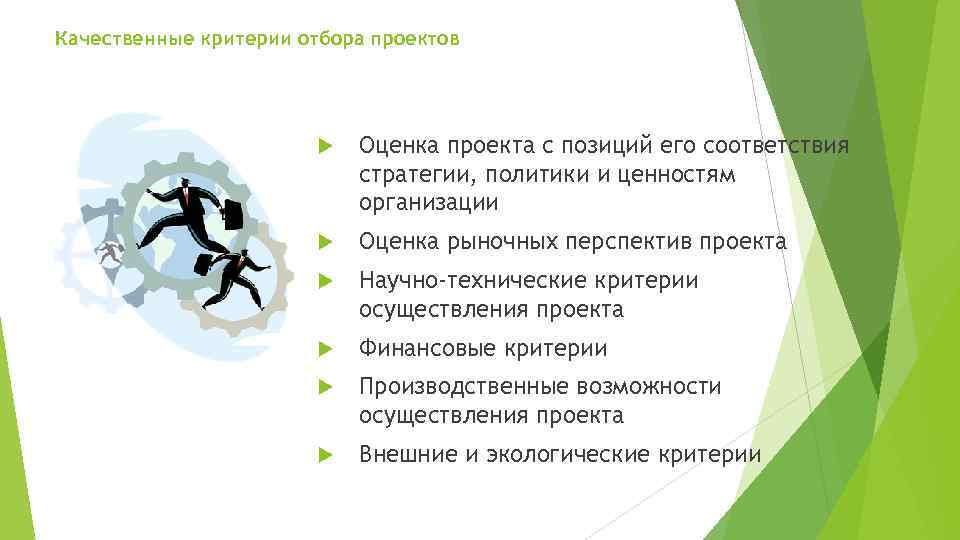 Качественные критерии отбора проектов

Оценка проекта с позиций его соответствия стратегии, политики и ценностям организации

Оценка рыночных перспектив проекта

Научно-технические критерии осуществления проекта

Финансовые критерии

Производственные возможности осуществления проекта

Внешние и экологические критерии